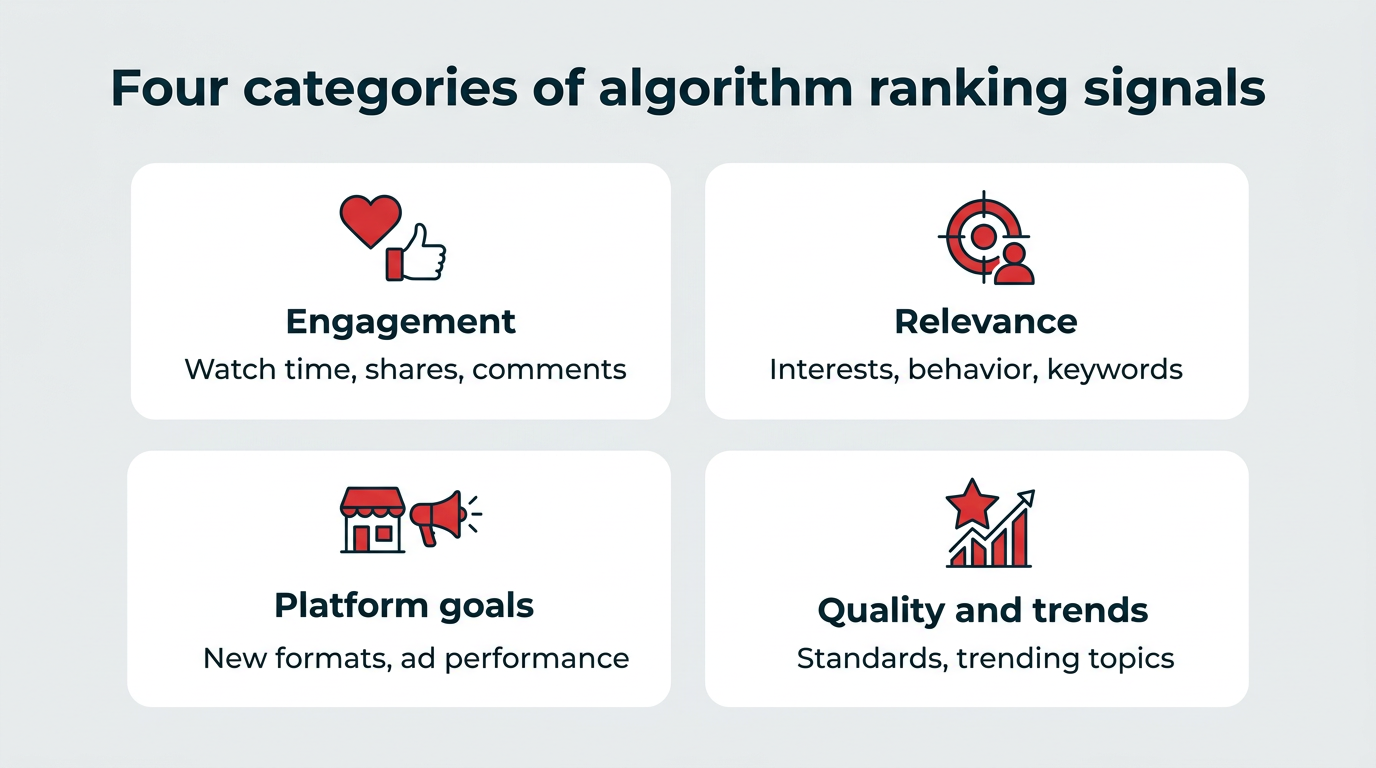 Four categories of algorithm ranking signals

Engagement
Watch time, shares, comments

Relevance
Interests, behavior, keywords

Platform goals
New formats, ad performance

Quality and trends
Standards, trending topics